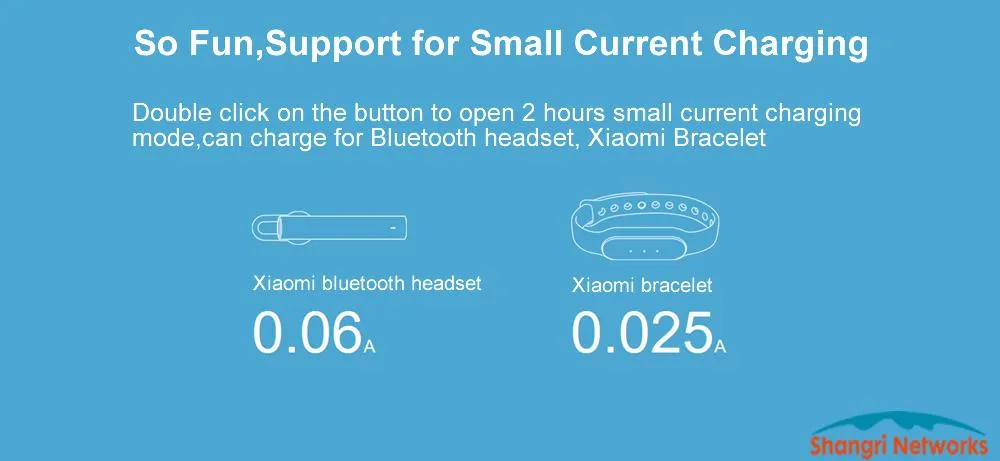 So Fun,Support for Small Current Charging

Double click on the button to open 2 hours small current charging mode,can charge for Bluetooth headset, Xiaomi Bracelet

Xiaomi bluetooth headset
0.06A

Xiaomi bracelet
0.025A

Shangri Networks